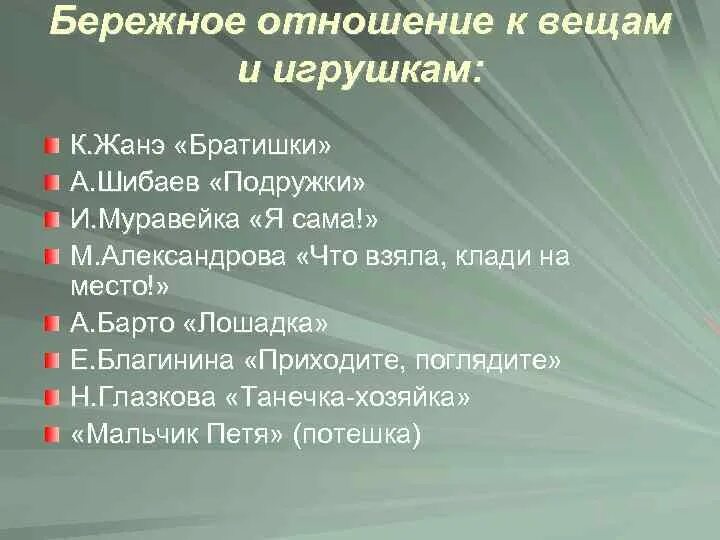 Бережное отношение к вещам и игрушкам:

К.Жанэ «Братишки»
А.Шибаев «Подружки»
И.Муравейка «Я сама!»
М.Александрова «Что взяла, клади на место!»
А.Барто «Лошадка»
Е.Благинина «Приходите, поглядите»
Н.Глазкова «Танечка-хозяйка»
«Мальчик Петя» (потешка)